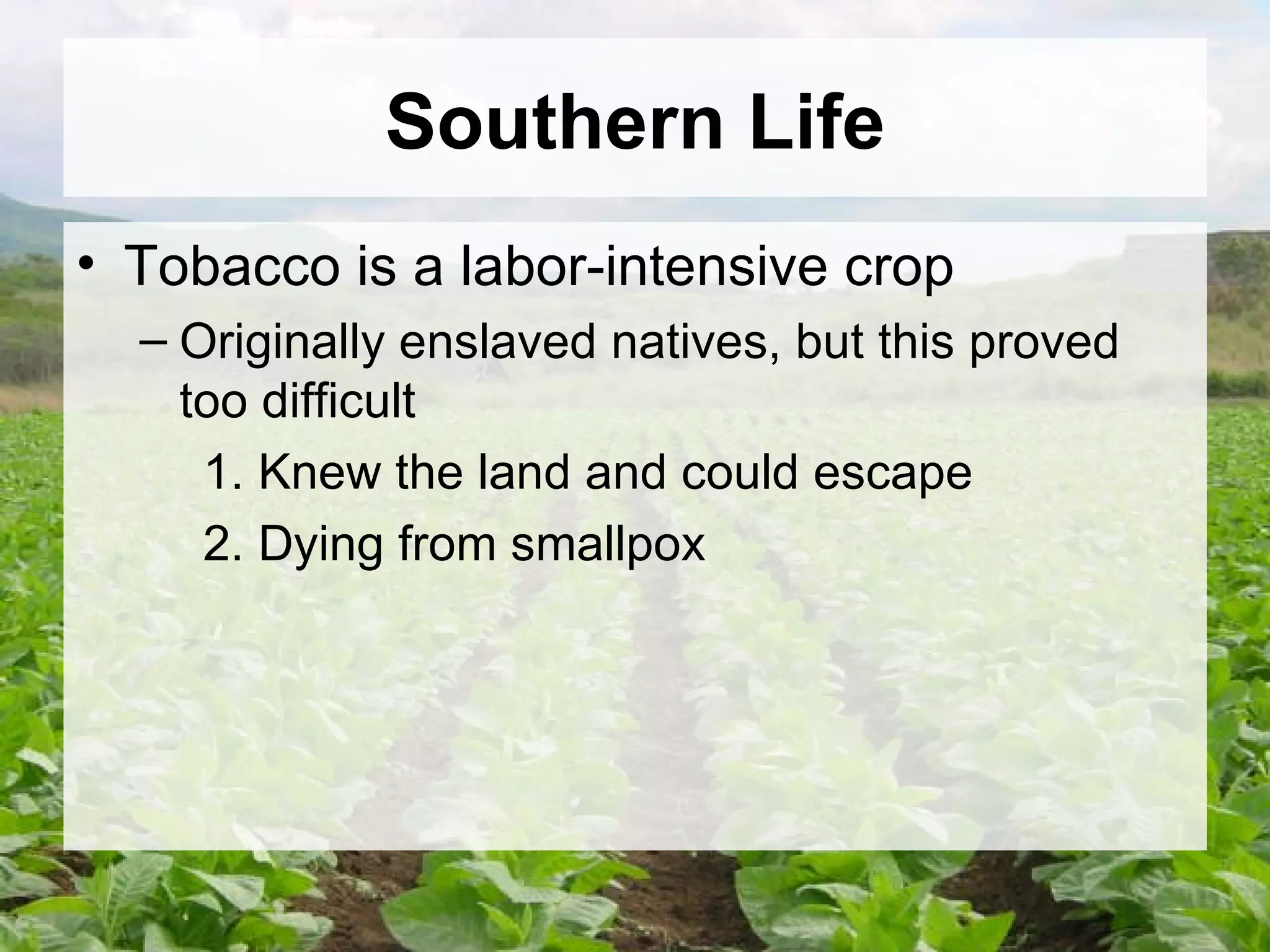 Southern Life

• Tobacco is a labor-intensive crop

– Originally enslaved natives, but this proved too difficult

1. Knew the land and could escape

2. Dying from smallpox